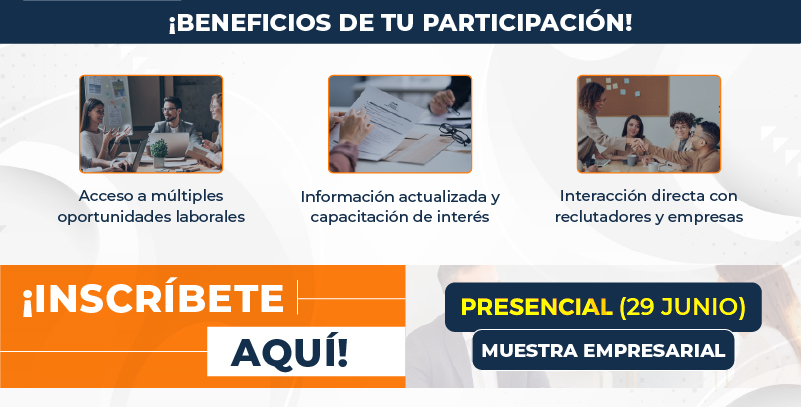 ¡BENEFICIOS DE TU PARTICIPACIÓN!

Acceso a múltiples oportunidades laborales

Información actualizada y capacitación de interés

Interacción directa con reclutadores y empresas

¡INSCRÍBETE AQUÍ!

PRESENCIAL (29 JUNIO)

MUESTRA EMPRESARIAL